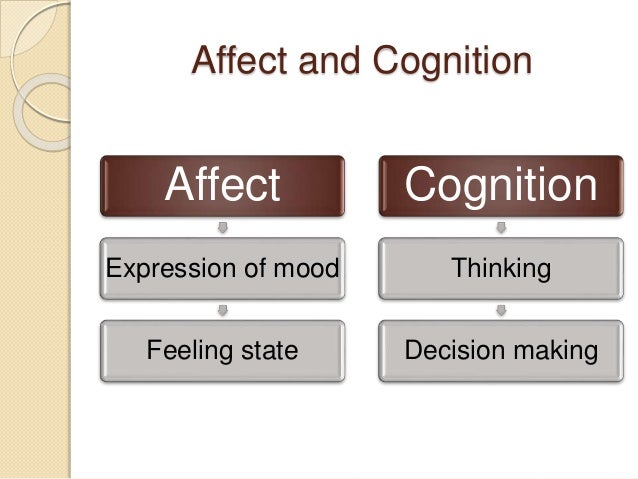 Affect and Cognition

Affect

Expression of mood

Feeling state

Cognition

Thinking

Decision making